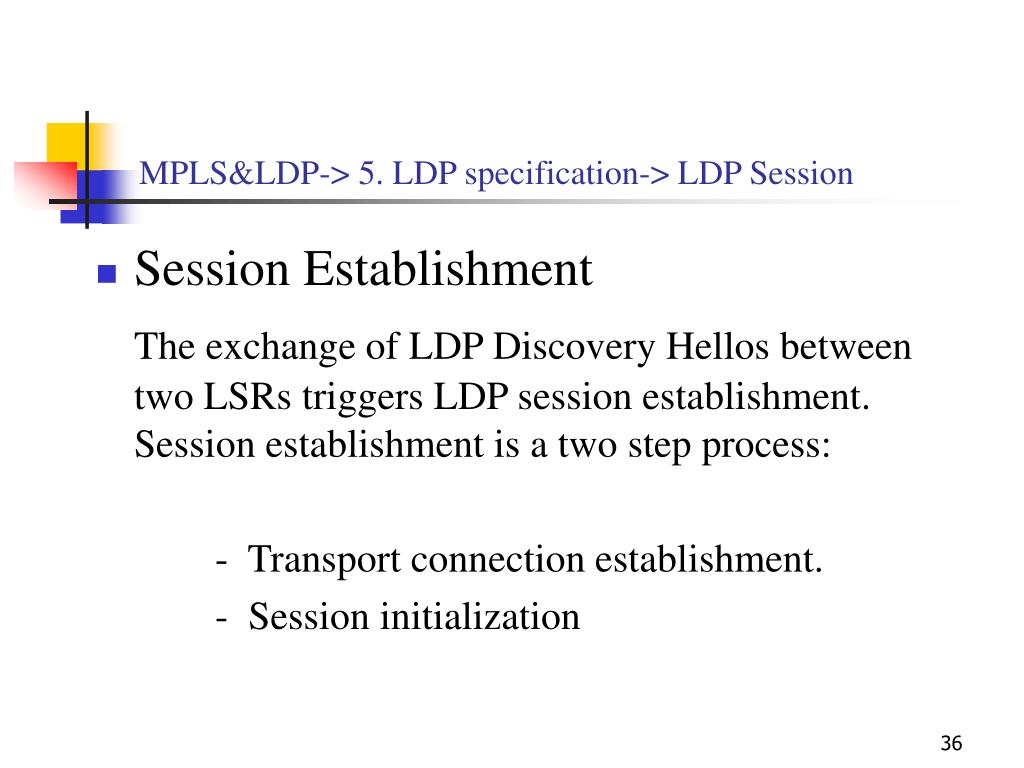 MPLS&LDP-> 5. LDP specification-> LDP Session

Session Establishment

The exchange of LDP Discovery Hellos between two LSRs triggers LDP session establishment. Session establishment is a two step process:

- Transport connection establishment.
- Session initialization

36